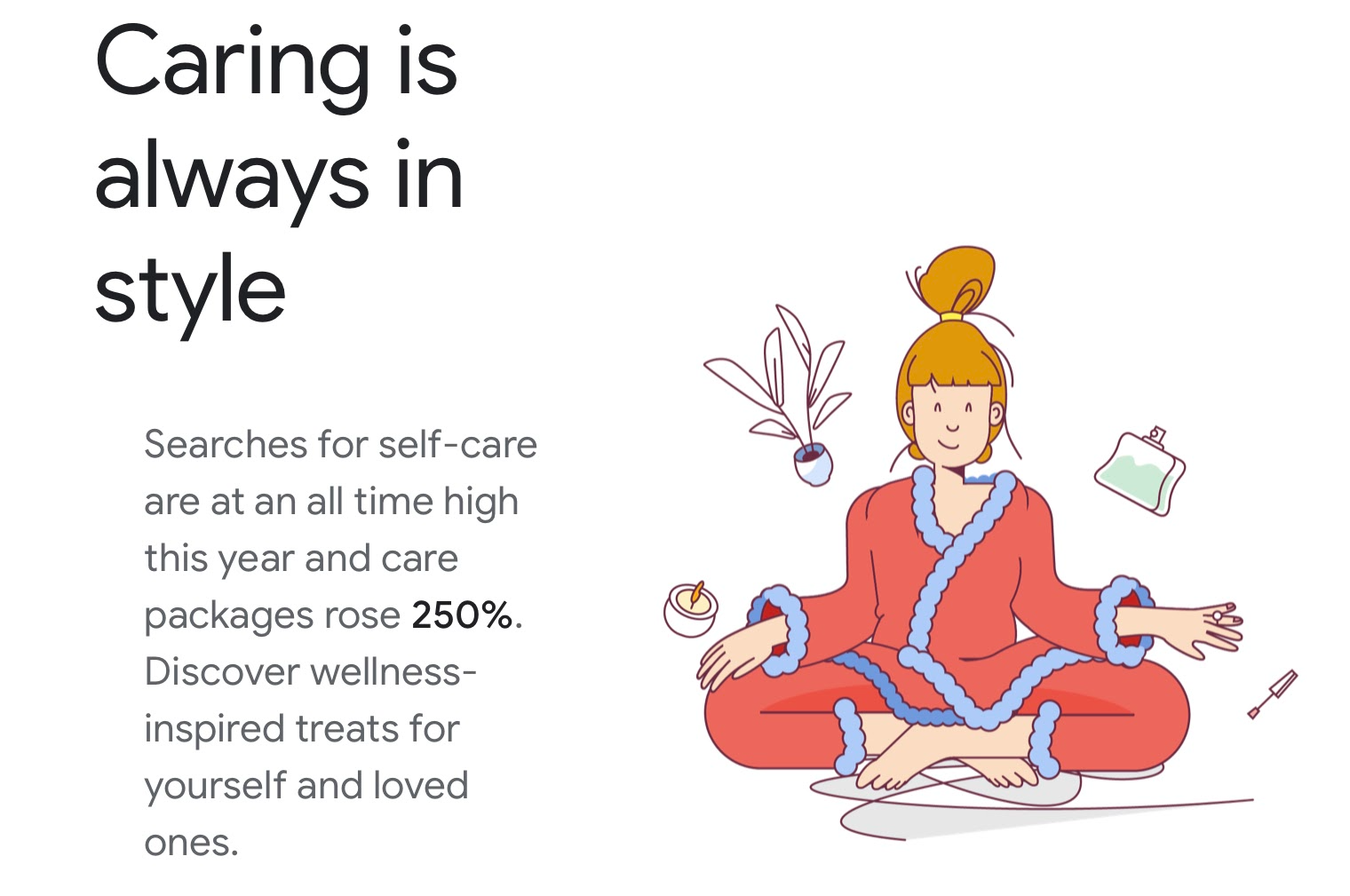 Caring is always in style

Searches for self-care are at an all time high this year and care packages rose 250%. Discover wellness-inspired treats for yourself and loved ones.